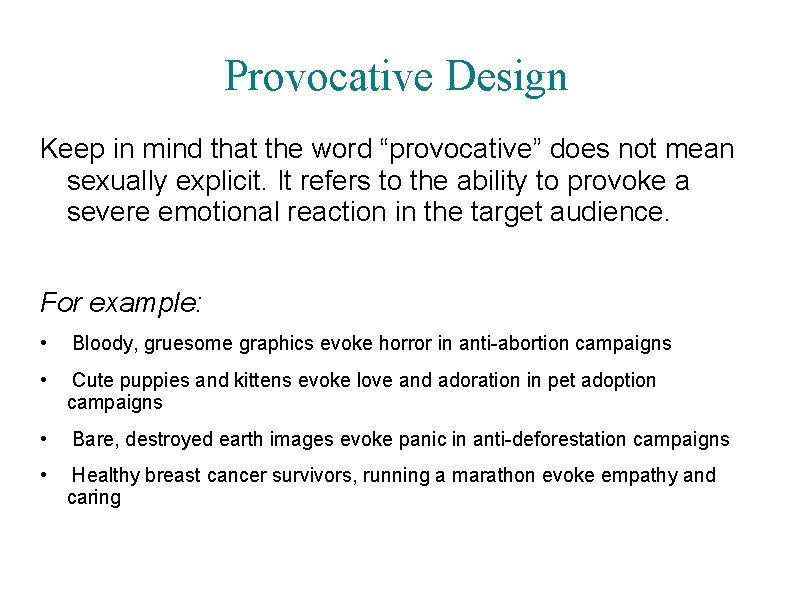 Provocative Design

Keep in mind that the word “provocative” does not mean sexually explicit. It refers to the ability to provoke a severe emotional reaction in the target audience.

For example:

• Bloody, gruesome graphics evoke horror in anti-abortion campaigns

• Cute puppies and kittens evoke love and adoration in pet adoption campaigns

• Bare, destroyed earth images evoke panic in anti-deforestation campaigns

• Healthy breast cancer survivors, running a marathon evoke empathy and caring